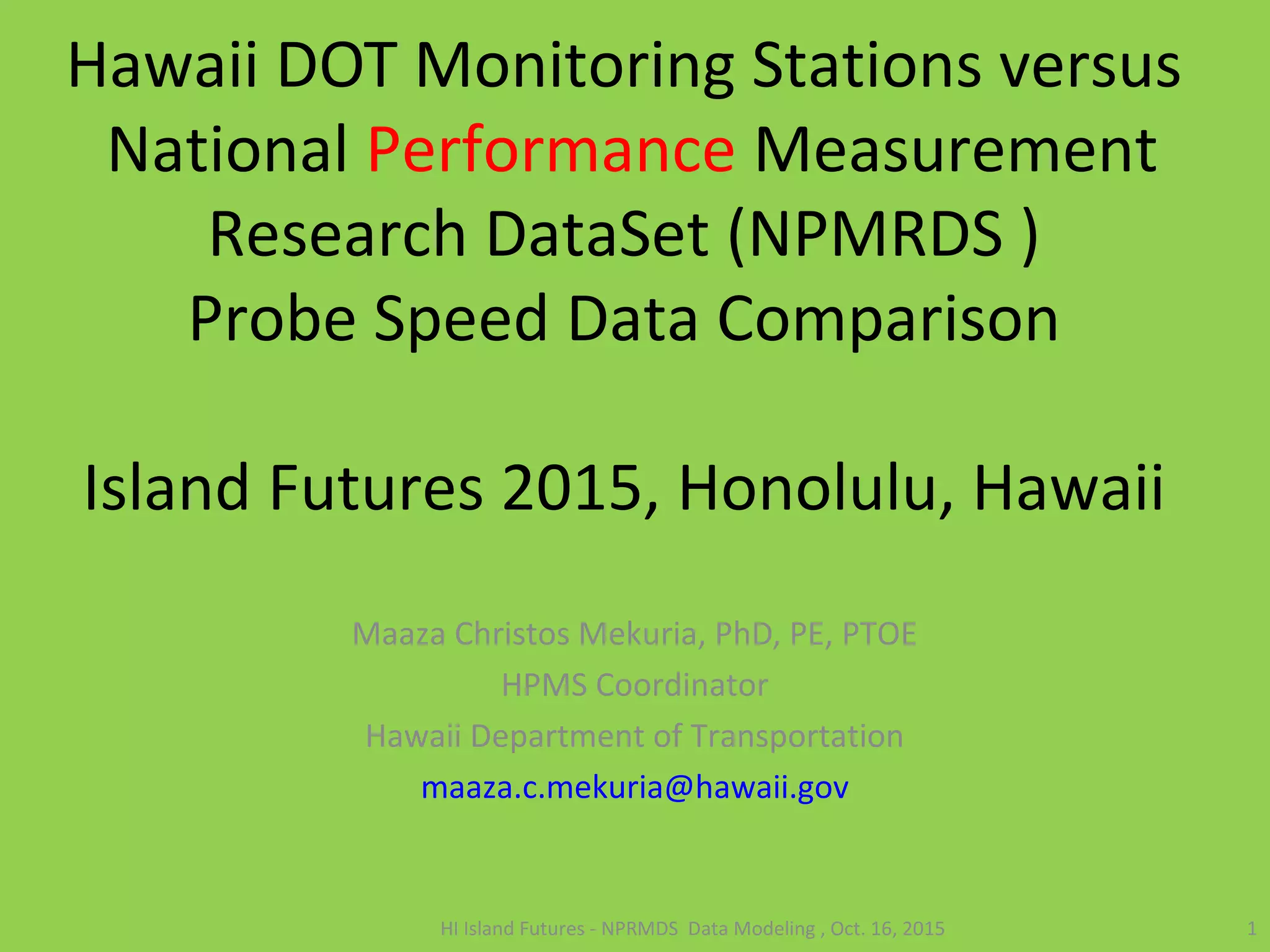 Hawaii DOT Monitoring Stations versus National Performance Measurement Research DataSet (NPMRDS ) Probe Speed Data Comparison

Island Futures 2015, Honolulu, Hawaii

Maaza Christos Mekuria, PhD, PE, PTOE
HPMS Coordinator
Hawaii Department of Transportation
maaza.c.mekuria@hawaii.gov

HI Island Futures - NPRMDS Data Modeling , Oct. 16, 2015

1